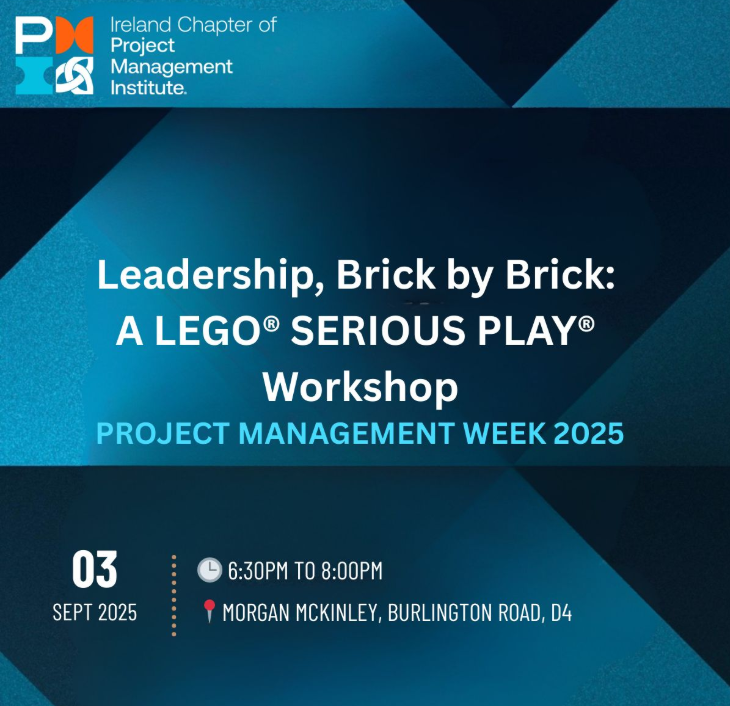 Ireland Chapter of
Project
Management
Institute.

Leadership, Brick by Brick:
A LEGO® SERIOUS PLAY®
Workshop
PROJECT MANAGEMENT WEEK 2025

03
SEPT 2025

6:30PM TO 8:00PM
MORGAN MCKINLEY, BURLINGTON ROAD, D4